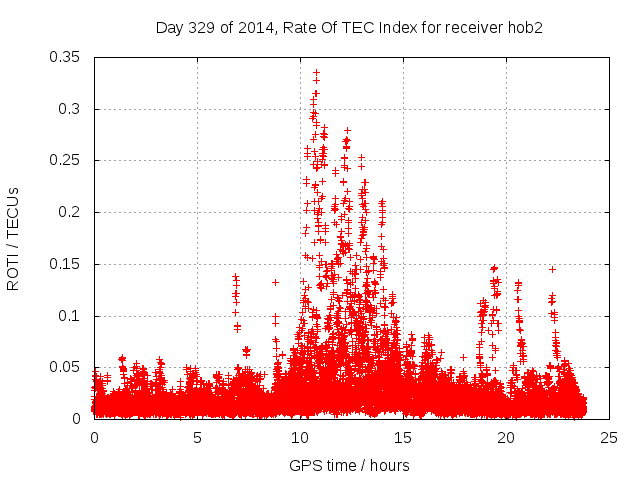 Day 329 of 2014, Rate Of TEC Index for receiver hob2

ROTI / TECUs

0.35
0.3
0.25
0.2
0.15
0.1
0.05
0

0
5
10
15
20
25

GPS time / hours